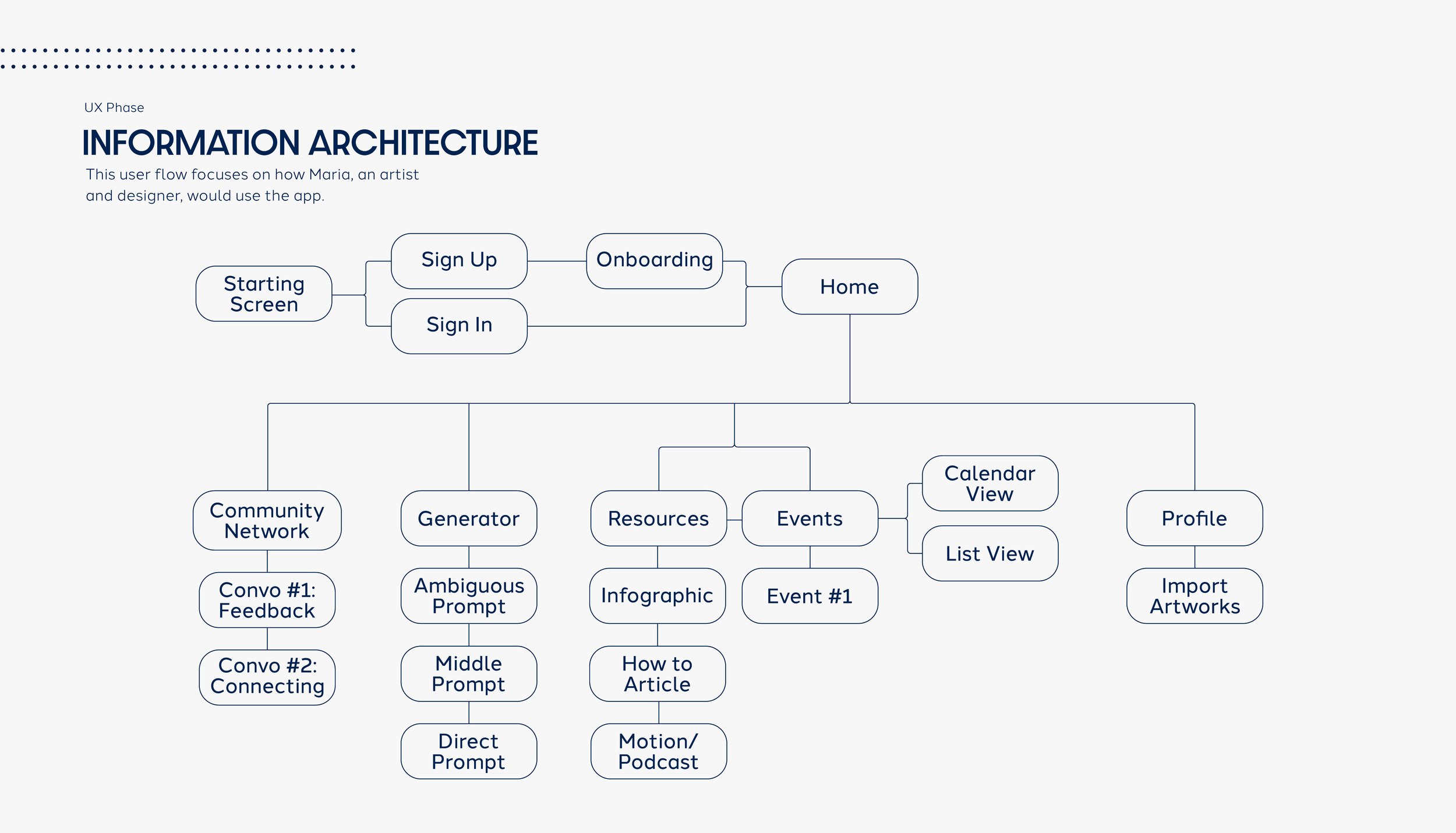 UX Phase

INFORMATION ARCHITECTURE

This user flow focuses on how Maria, an artist and designer, would use the app.

Starting Screen

Sign Up

Sign In

Onboarding

Home

Community Network

Convo #1: Feedback

Convo #2: Connecting

Generator

Ambiguous Prompt

Middle Prompt

Direct Prompt

Resources

Infographic

How to Article

Motion/ Podcast

Events

Event #1

Calendar View

List View

Profile

Import Artworks